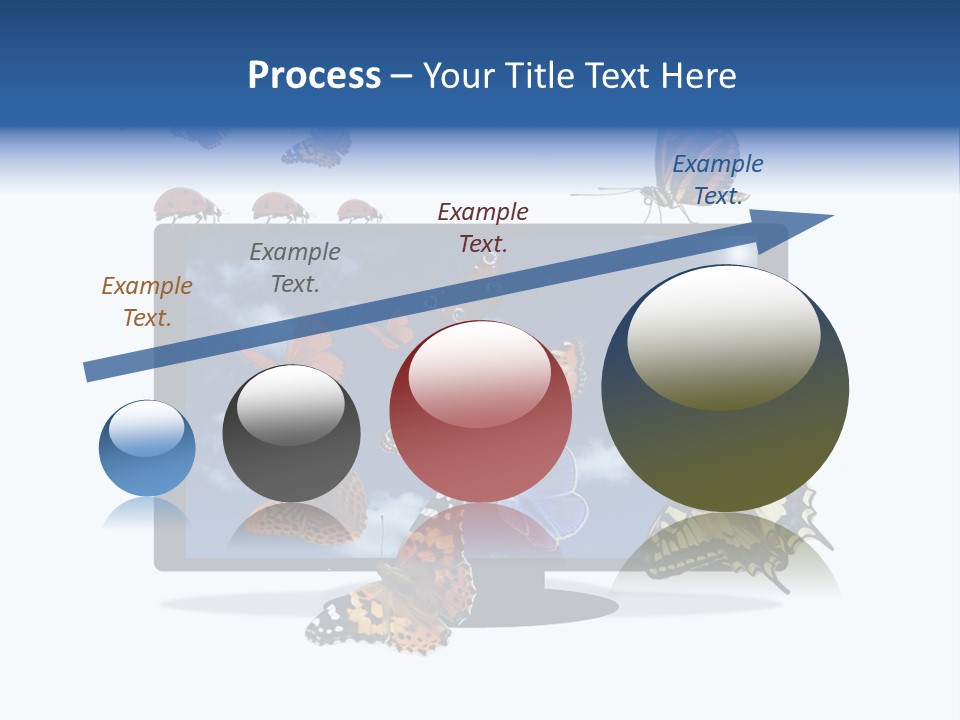 Process – Your Title Text Here

Example Text.

Example Text.

Example Text.

Example Text.